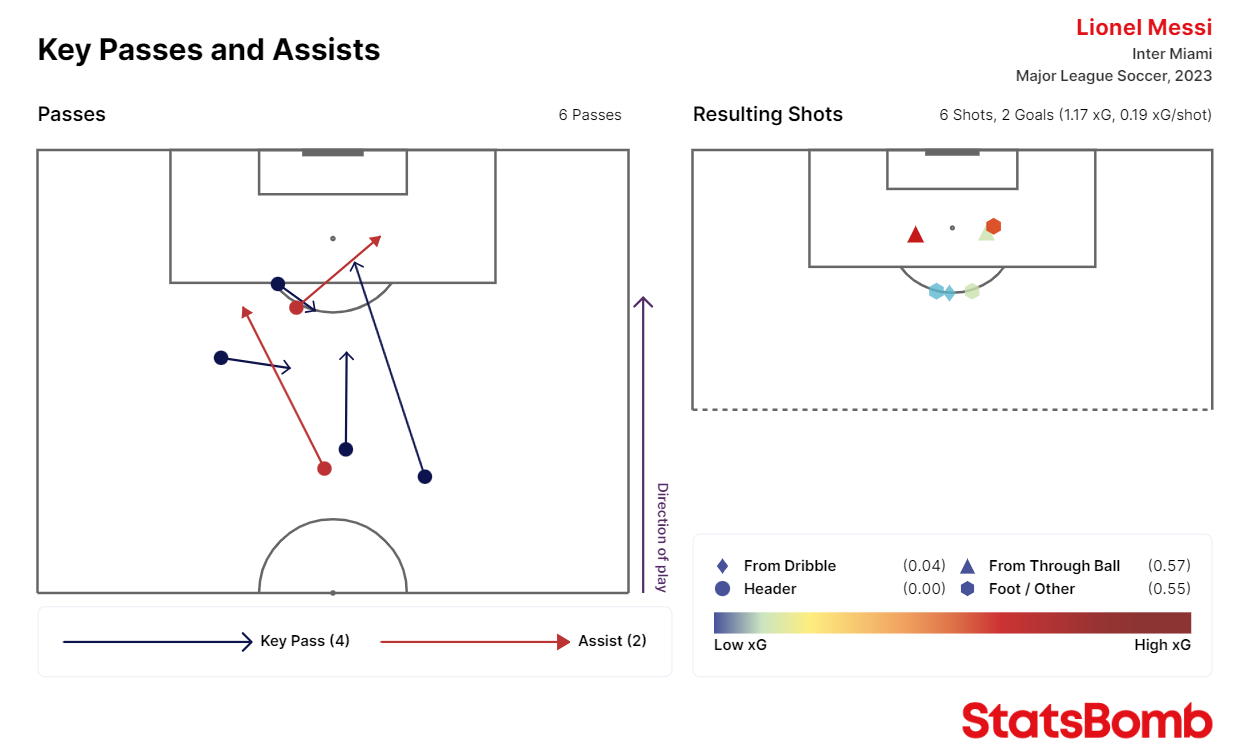 Key Passes and Assists

Lionel Messi
Inter Miami
Major League Soccer, 2023

Passes

6 Passes

Direction of play

Key Pass (4)

Assist (2)

Resulting Shots

6 Shots, 2 Goals (1.17 xG, 0.19 xG/shot)

From Dribble (0.04)
Header (0.00)
From Through Ball (0.57)
Foot / Other (0.55)

Low xG
High xG

StatsBomb